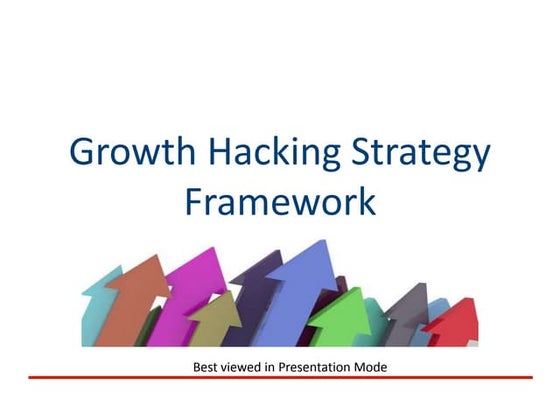 Growth Hacking Strategy Framework

Best viewed in Presentation Mode